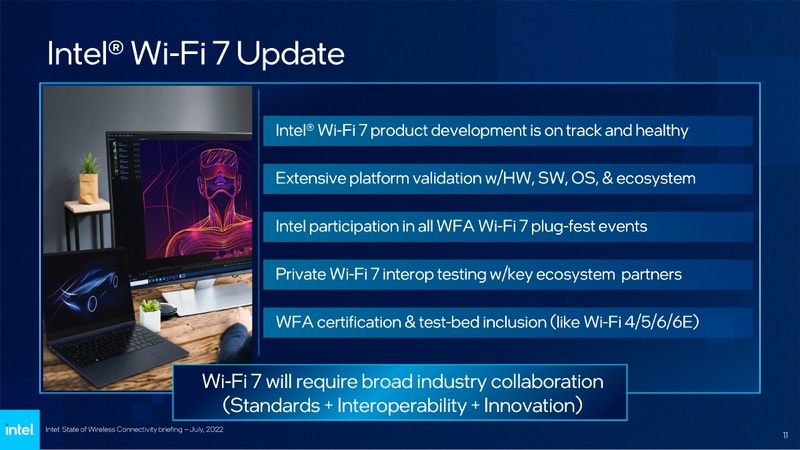 Intel® Wi-Fi 7 Update

Intel® Wi-Fi 7 product development is on track and healthy

Extensive platform validation w/HW, SW, OS, & ecosystem

Intel participation in all WFA Wi-Fi 7 plug-fest events

Private Wi-Fi 7 interop testing w/key ecosystem partners

WFA certification & test-bed inclusion (like Wi-Fi 4/5/6/6E)

Wi-Fi 7 will require broad industry collaboration (Standards + Interoperability + Innovation)

intel.

Intel: State of Wireless Connectivity briefing – July, 2022

11